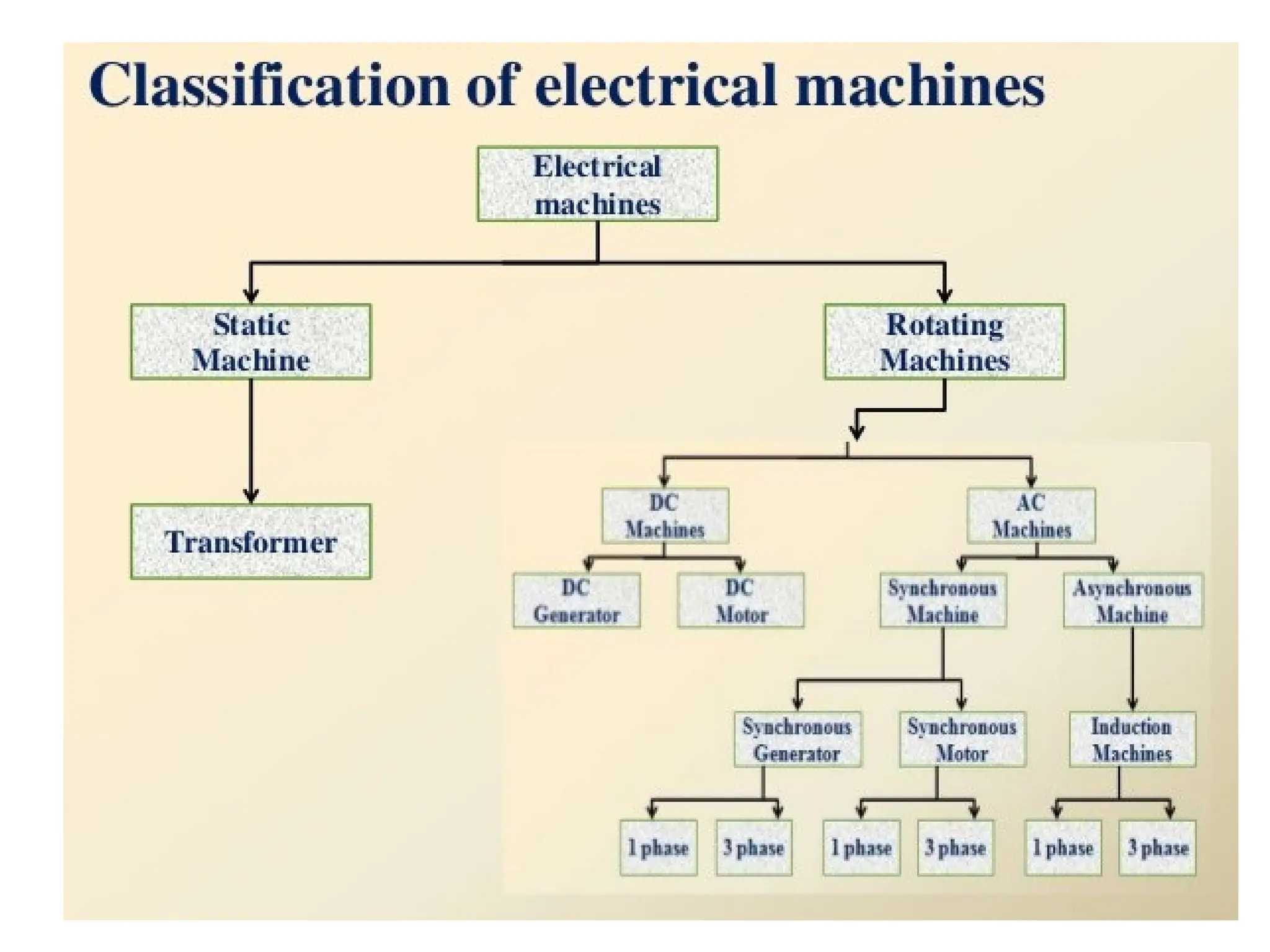 Classification of electrical machines

Electrical machines

Static Machine

Rotating Machines

Transformer

DC Machines

AC Machines

DC Generator

DC Motor

Synchronous Machine

Asynchronous Machine

Synchronous Generator

Synchronous Motor

Induction Machines

1 phase

3 phase

1 phase

3 phase

1 phase

3 phase